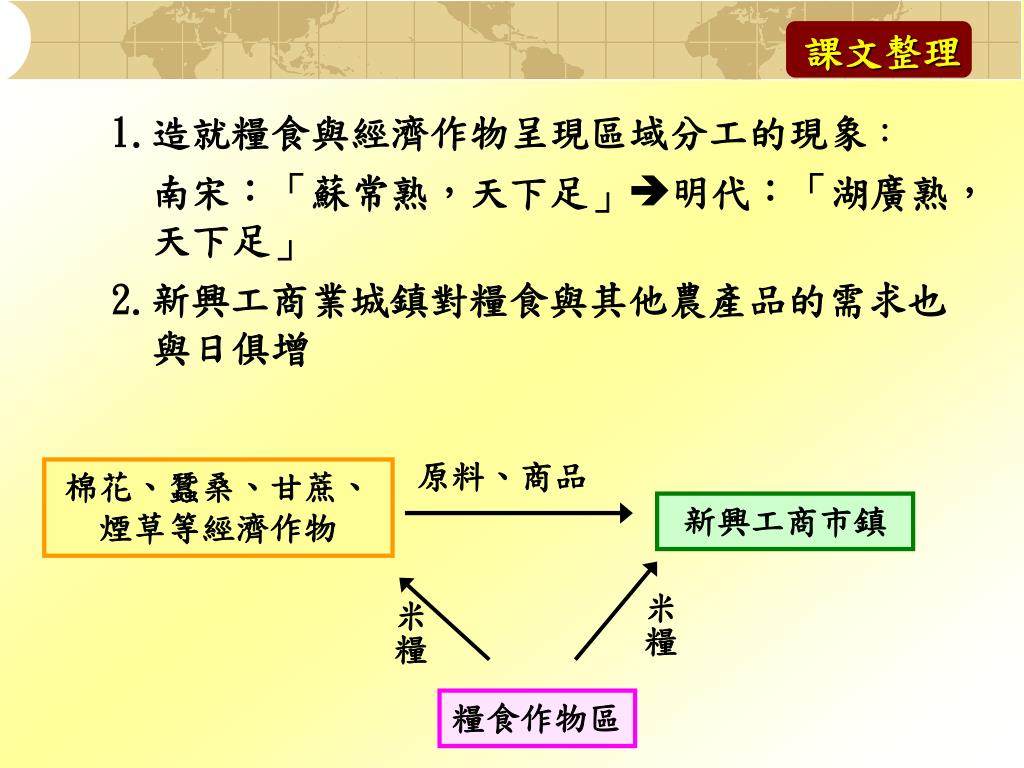 課文整理

1. 造就糧食與經濟作物呈現區域分工的現象：
南宋：「蘇常熟，天下足」➔明代：「湖廣熟，天下足」

2. 新興工商業城鎮對糧食與其他農產品的需求也與日俱增

棉花、蠶桑、甘蔗、煙草等經濟作物

原料、商品

新興工商市鎮

米糧

米糧

糧食作物區